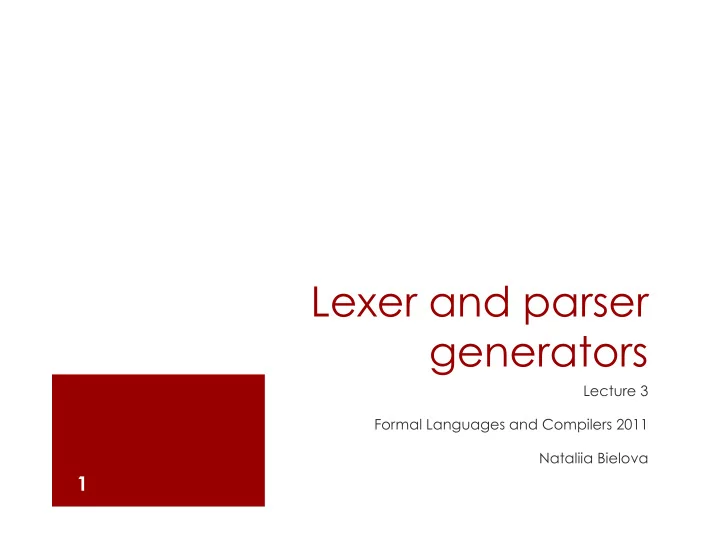 Lexer and parser generators

Lecture 3

Formal Languages and Compilers 2011

Nataliia Bielova

1